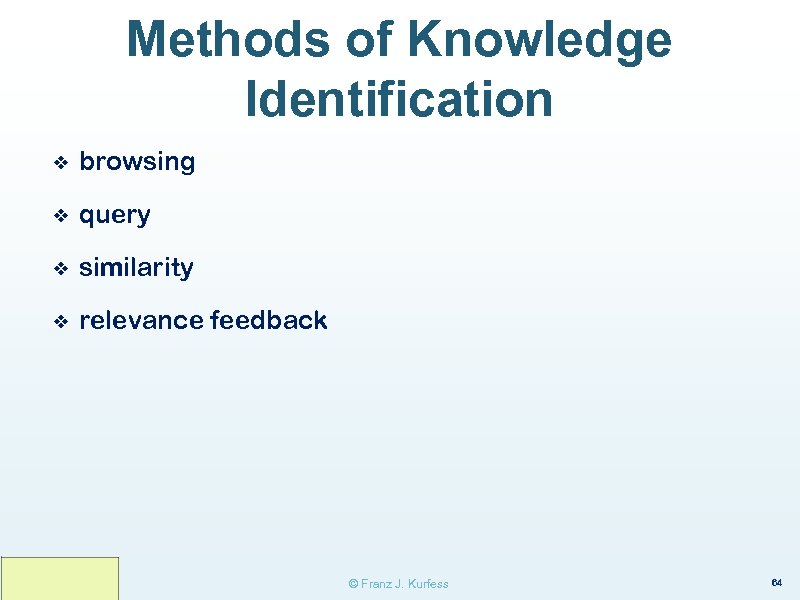 Methods of Knowledge Identification

❖ browsing

❖ query

❖ similarity

❖ relevance feedback

© Franz J. Kurfess

64